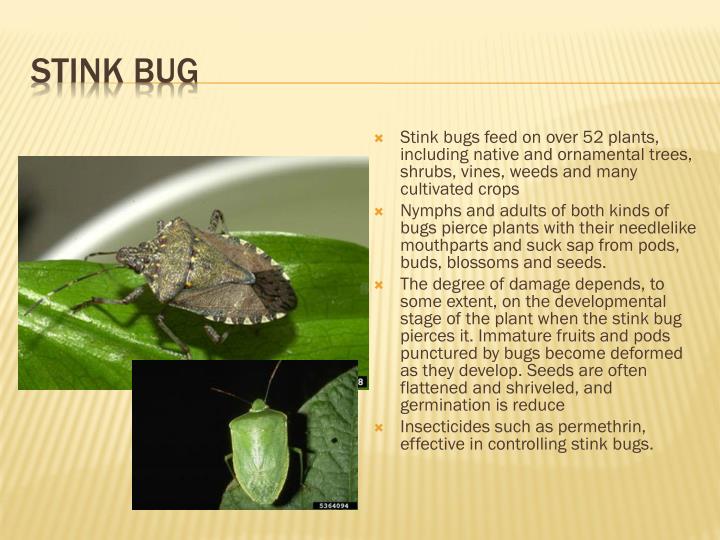 STINK BUG

Stink bugs feed on over 52 plants, including native and ornamental trees, shrubs, vines, weeds and many cultivated crops

Nymphs and adults of both kinds of bugs pierce plants with their needlelike mouthparts and suck sap from pods, buds, blossoms and seeds.

The degree of damage depends, to some extent, on the developmental stage of the plant when the stink bug pierces it. Immature fruits and pods punctured by bugs become deformed as they develop. Seeds are often flattened and shriveled, and germination is reduce

Insecticides such as permethrin, effective in controlling stink bugs.

8

5364094